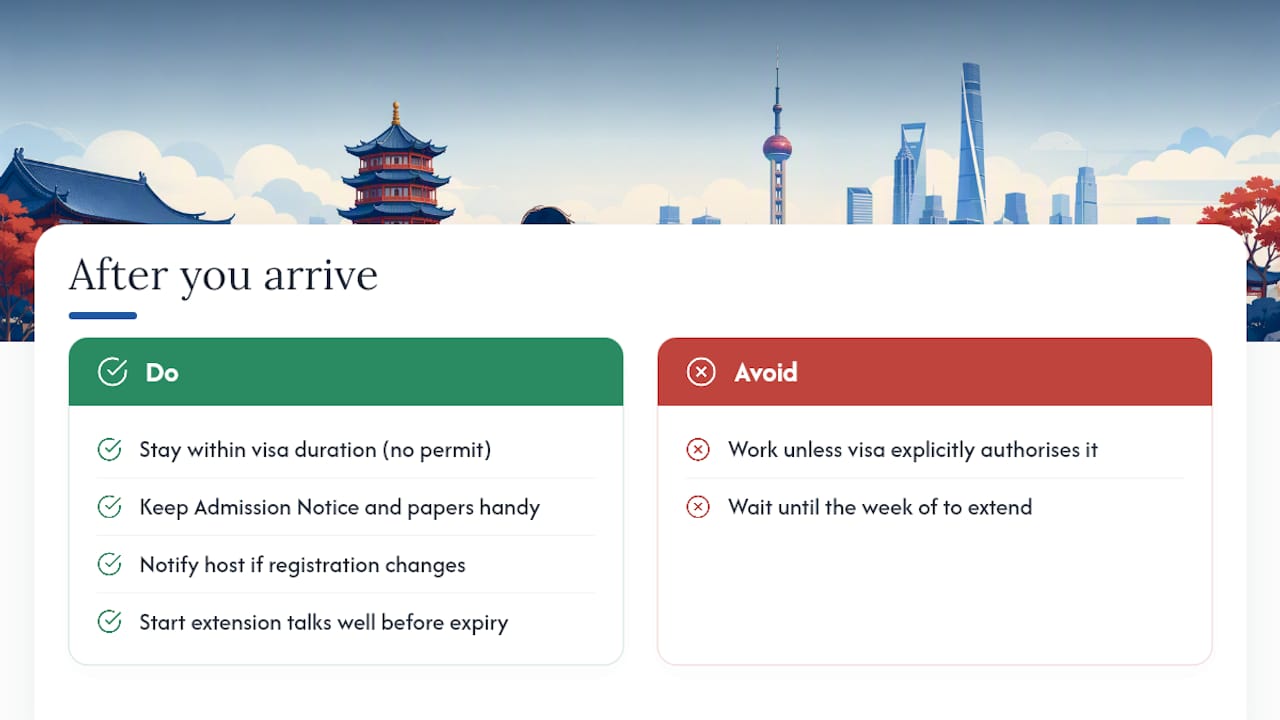 After you arrive

Do

Stay within visa duration (no permit)

Keep Admission Notice and papers handy

Notify host if registration changes

Start extension talks well before expiry

Avoid

Work unless visa explicitly authorises it

Wait until the week of to extend